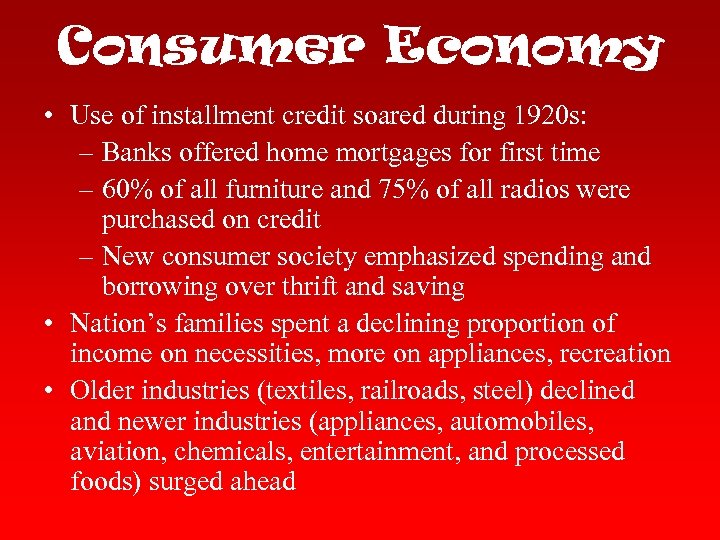 Consumer Economy

• Use of installment credit soared during 1920s:
  – Banks offered home mortgages for first time
  – 60% of all furniture and 75% of all radios were purchased on credit
  – New consumer society emphasized spending and borrowing over thrift and saving
• Nation’s families spent a declining proportion of income on necessities, more on appliances, recreation
• Older industries (textiles, railroads, steel) declined and newer industries (appliances, automobiles, aviation, chemicals, entertainment, and processed foods) surged ahead